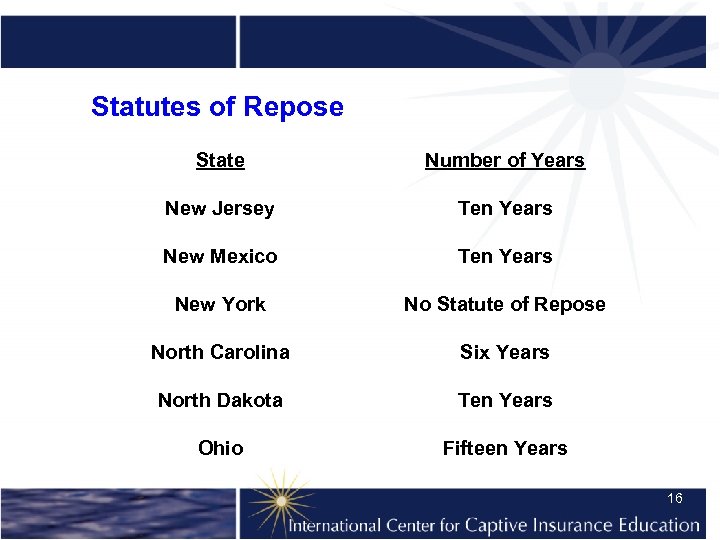 Statutes of Repose

| State | Number of Years |
|---|---|
| New Jersey | Ten Years |
| New Mexico | Ten Years |
| New York | No Statute of Repose |
| North Carolina | Six Years |
| North Dakota | Ten Years |
| Ohio | Fifteen Years |

16

International Center for Captive Insurance Education